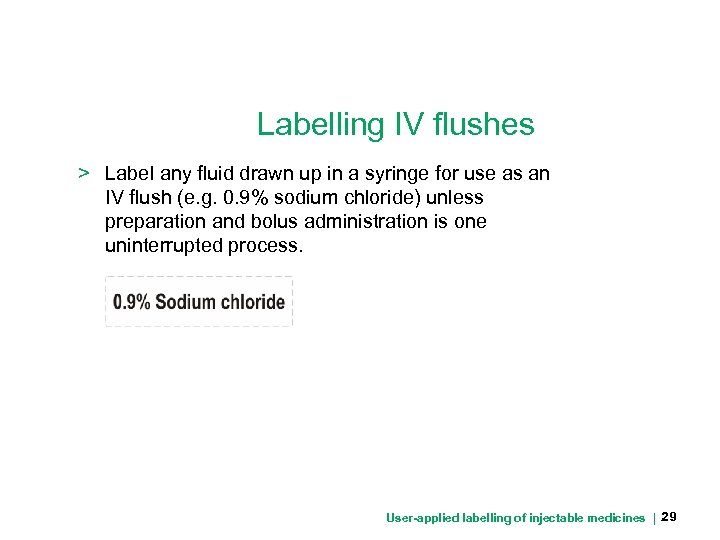 Labelling IV flushes

> Label any fluid drawn up in a syringe for use as an IV flush (e.g. 0.9% sodium chloride) unless preparation and bolus administration is one uninterrupted process.

0.9% Sodium chloride

User-applied labelling of injectable medicines | 29